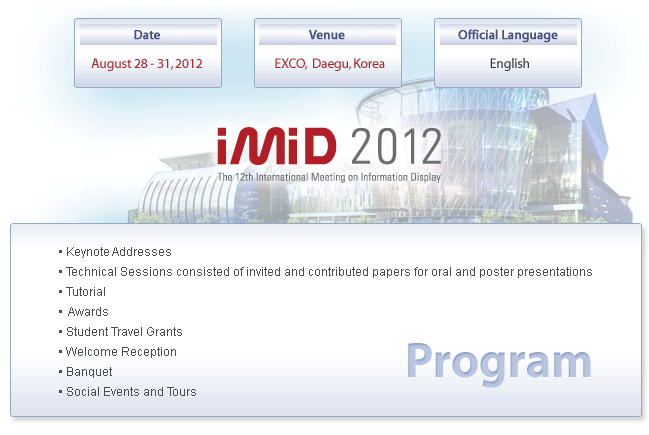 Date
August 28 - 31, 2012

Venue
EXCO, Daegu, Korea

Official Language
English

iMiD 2012
The 12th International Meeting on Information Display

▪ Keynote Addresses
▪ Technical Sessions consisted of invited and contributed papers for oral and poster presentations
▪ Tutorial
▪ Awards
▪ Student Travel Grants
▪ Welcome Reception
▪ Banquet
▪ Social Events and Tours

Program